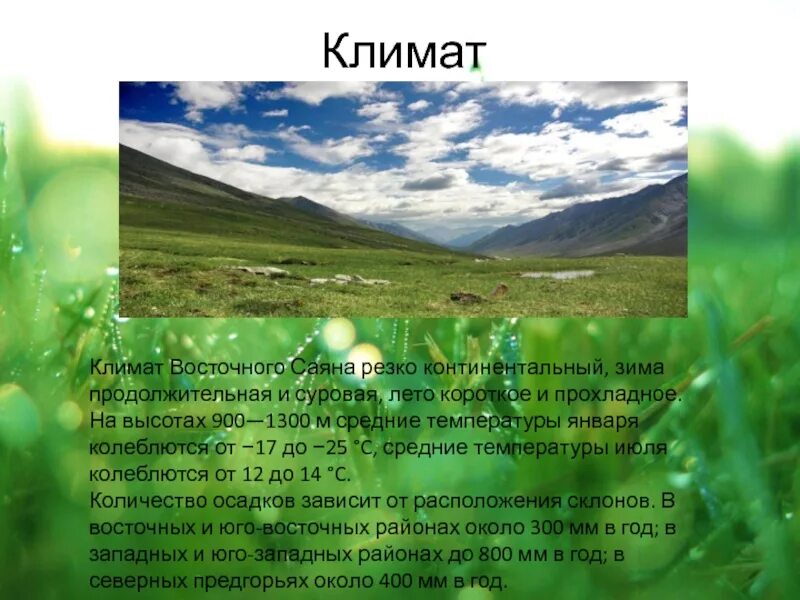 Климат

Климат Восточного Саяна резко континентальный, зима продолжительная и суровая, лето короткое и прохладное. На высотах 900—1300 м средние температуры января колеблются от −17 до −25 °C, средние температуры июля колеблются от 12 до 14 °C.
Количество осадков зависит от расположения склонов. В восточных и юго-восточных районах около 300 мм в год; в западных и юго-западных районах до 800 мм в год; в северных предгорьях около 400 мм в год.